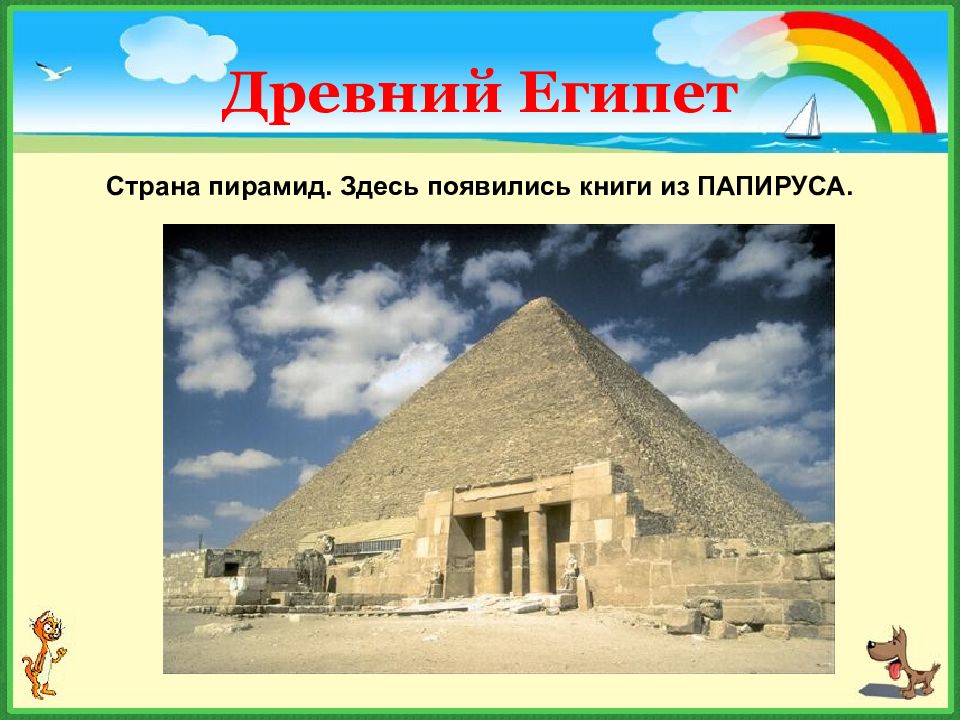 Древний Египет

Страна пирамид. Здесь появились книги из ПАПИРУСА.